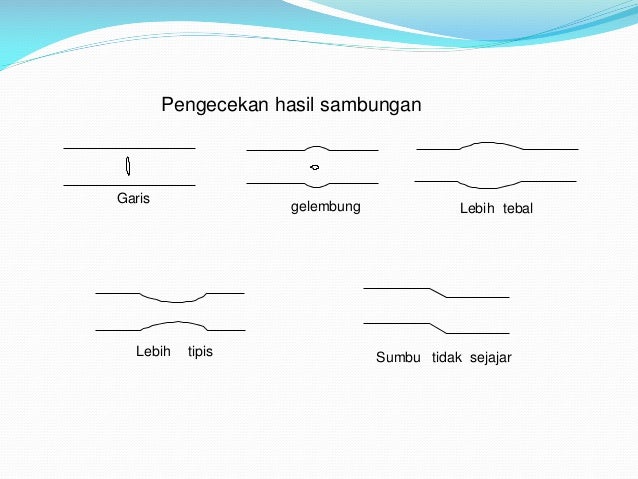 Pengecekan hasil sambungan

Garis

gelembung

Lebih tebal

Lebih tipis

Sumbu tidak sejajar